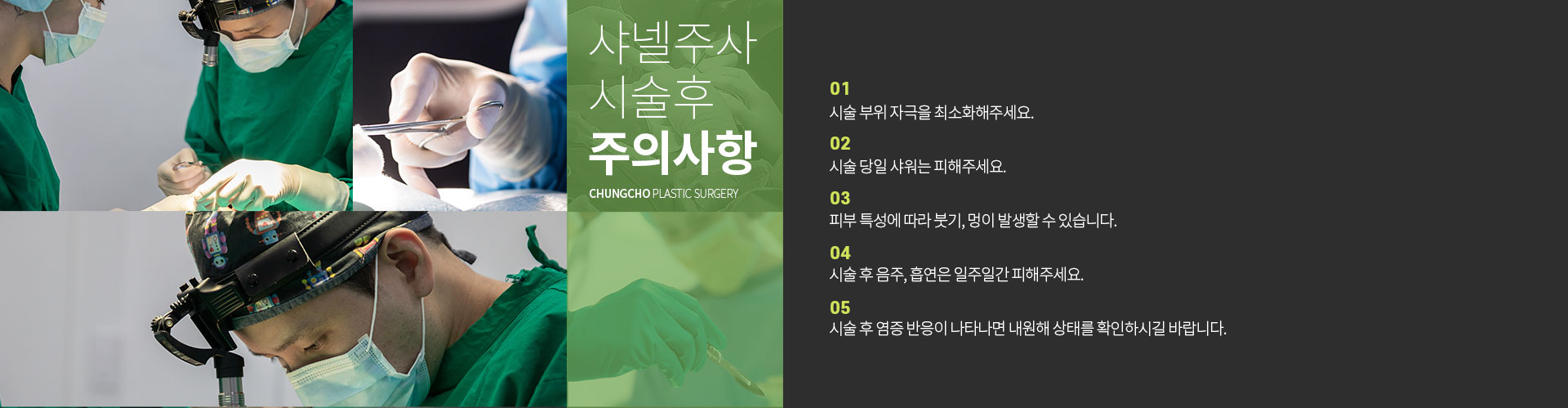 샤넬주사
시술후
주의사항

CHUNGCHO PLASTIC SURGERY

01
시술 부위 자극을 최소화해주세요.

02
시술 당일 샤워는 피해주세요.

03
피부 특성에 따라 붓기, 멍이 발생할 수 있습니다.

04
시술 후 음주, 흡연은 일주일간 피해주세요.

05
시술 후 염증 반응이 나타나면 내원해 상태를 확인하시길 바랍니다.